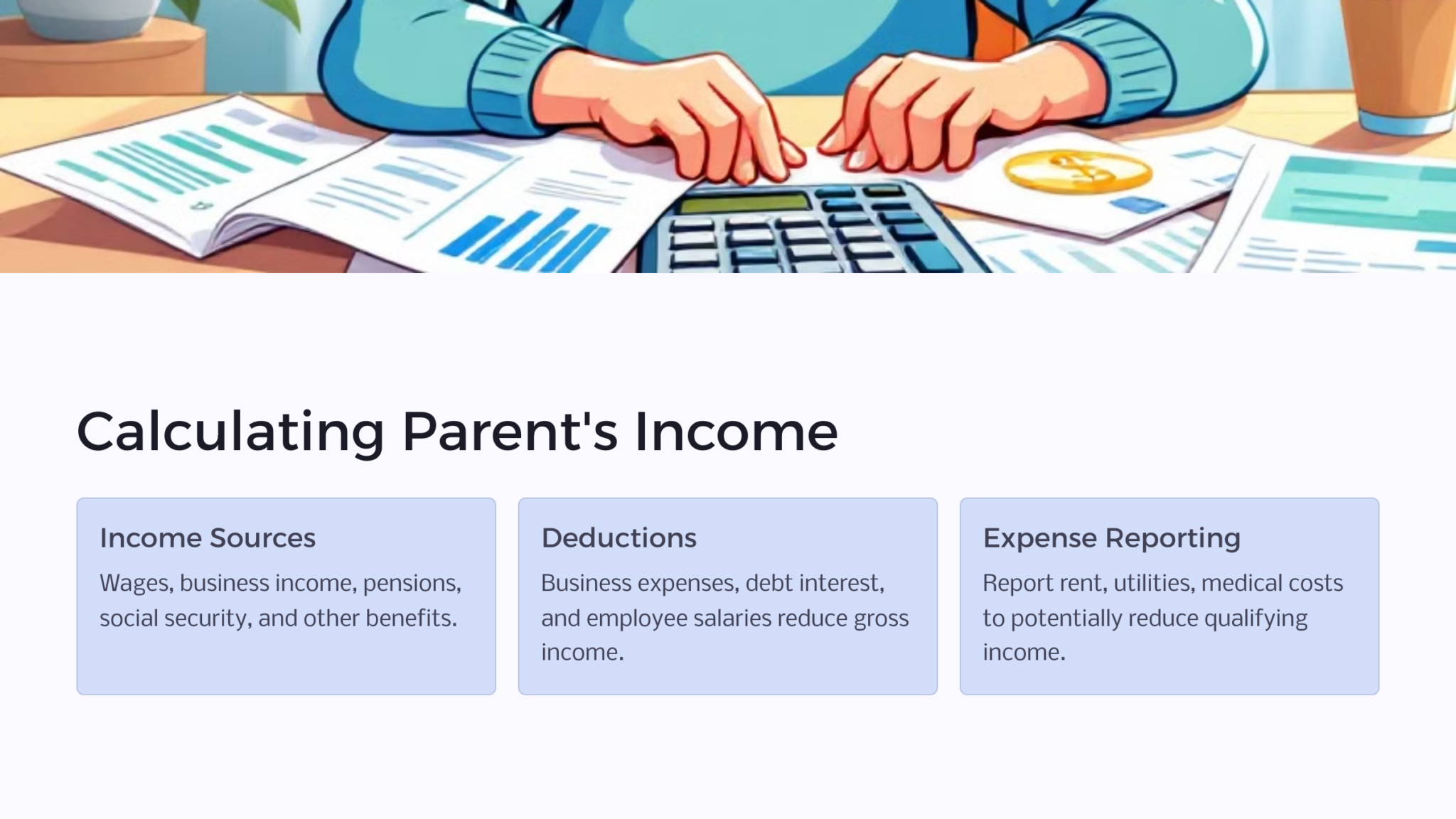 Calculating Parent's Income

Income Sources

Wages, business income, pensions, social security, and other benefits.

Deductions

Business expenses, debt interest, and employee salaries reduce gross income.

Expense Reporting

Report rent, utilities, medical costs to potentially reduce qualifying income.